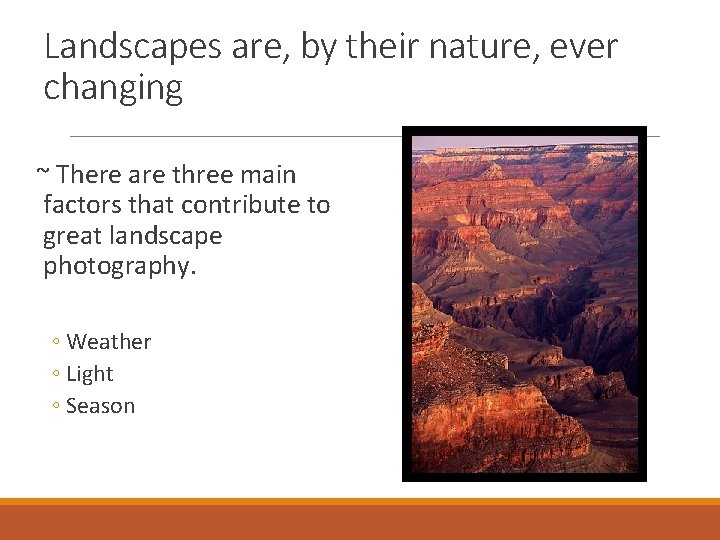 Landscapes are, by their nature, ever changing

~ There are three main factors that contribute to great landscape photography.

◦ Weather
◦ Light
◦ Season